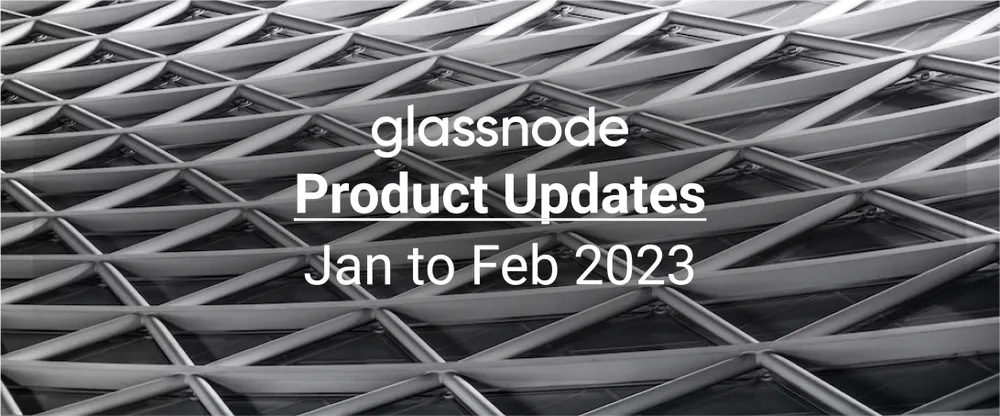 glassnode
Product Updates
Jan to Feb 2023